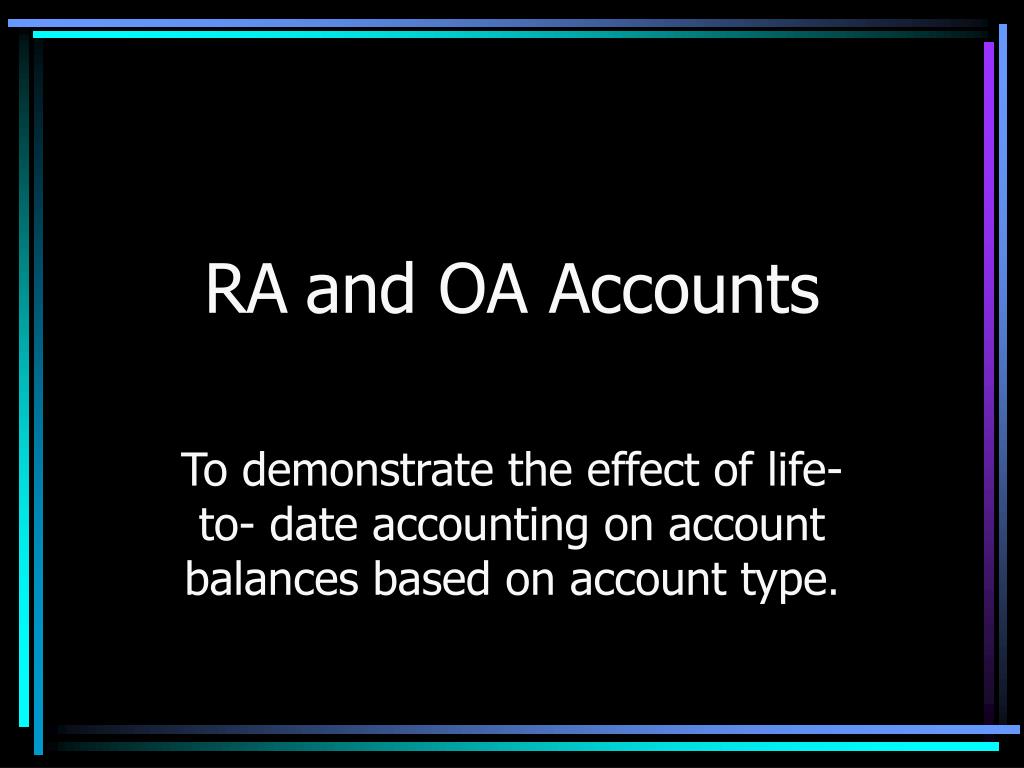 RA and OA Accounts

To demonstrate the effect of life-to- date accounting on account balances based on account type.